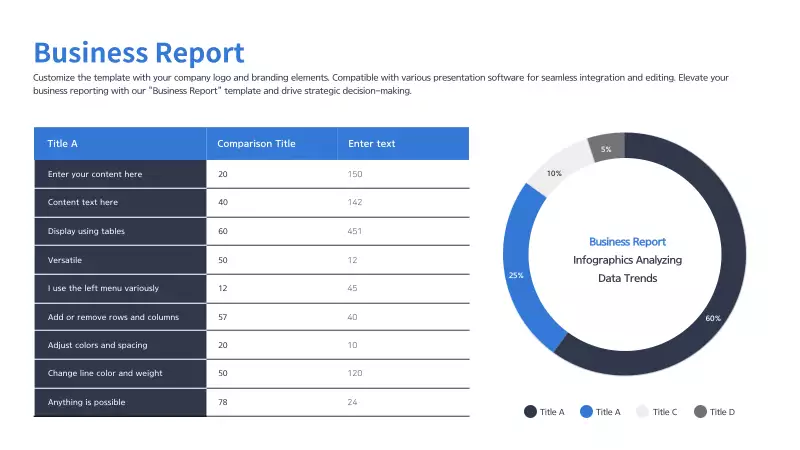 Business Report

Customize the template with your company logo and branding elements. Compatible with various presentation software for seamless integration and editing. Elevate your business reporting with our "Business Report" template and drive strategic decision-making.

| Title A | Comparison Title | Enter text |
|---|---|---|
| Enter your content here | 20 | 150 |
| Content text here | 40 | 142 |
| Display using tables | 60 | 451 |
| Versatile | 50 | 12 |
| I use the left menu variously | 12 | 45 |
| Add or remove rows and columns | 57 | 40 |
| Adjust colors and spacing | 20 | 10 |
| Change line color and weight | 50 | 120 |
| Anything is possible | 78 | 24 |

5%
10%
25%
60%

Business Report
Infographics Analyzing Data Trends

Title A Title A Title C Title D